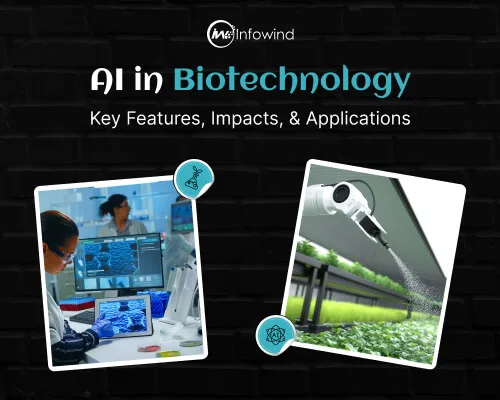 Infowind

AI in Biotechnology

Key Features, Impacts, & Applications

AI